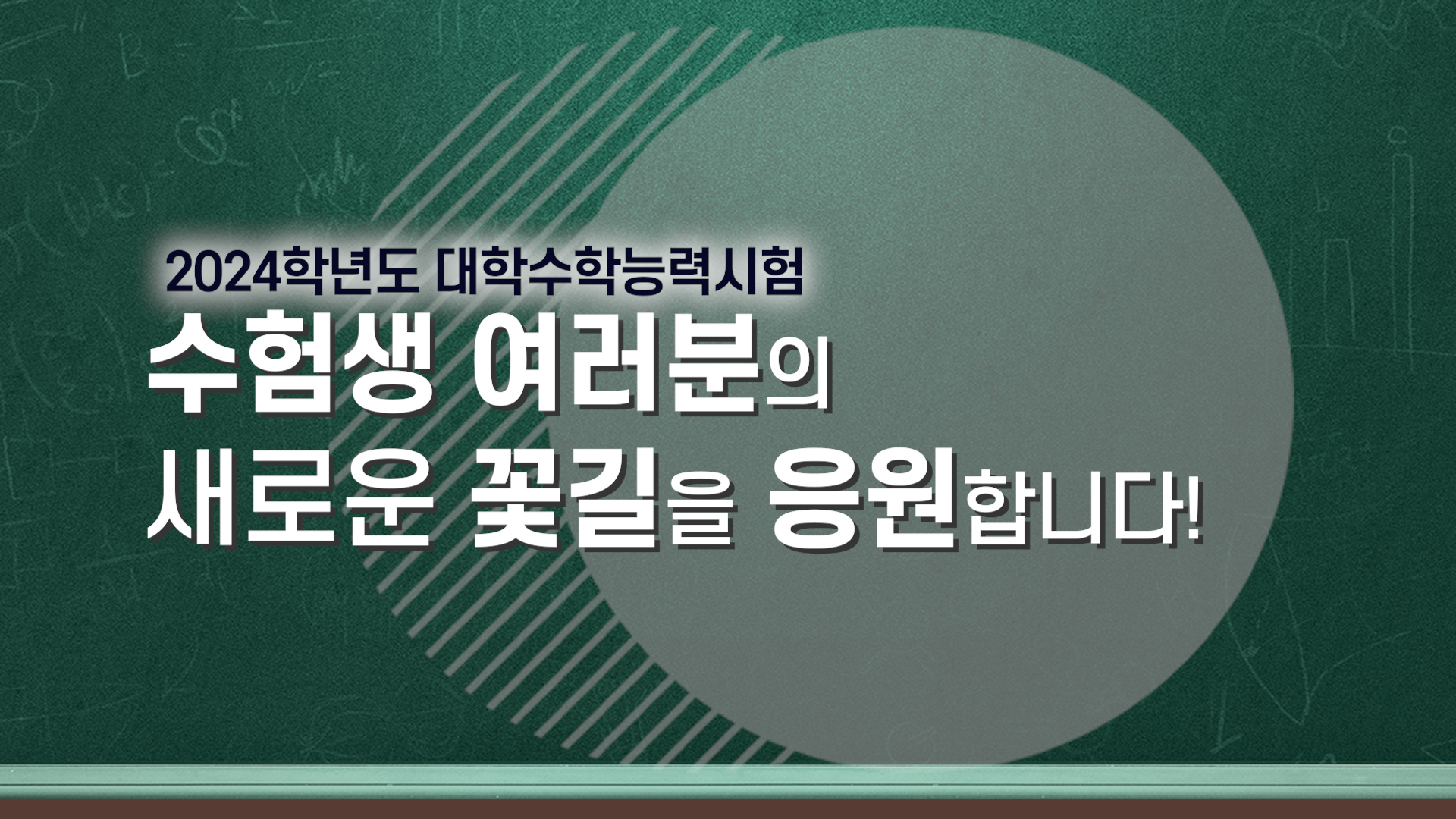 2024학년도 대학수학능력시험
수험생 여러분의
새로운 꽃길을 응원합니다!